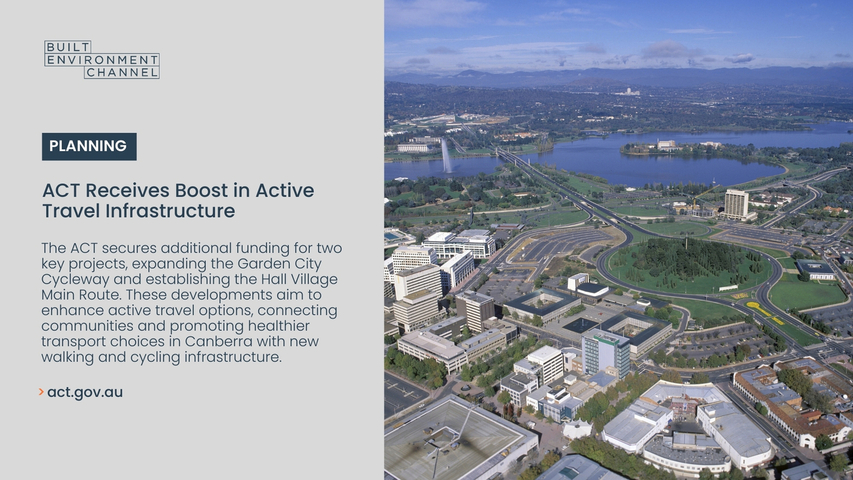 BUILT
ENVIRONMENT
CHANNEL

PLANNING

ACT Receives Boost in Active Travel Infrastructure

The ACT secures additional funding for two key projects, expanding the Garden City Cycleway and establishing the Hall Village Main Route. These developments aim to enhance active travel options, connecting communities and promoting healthier transport choices in Canberra with new walking and cycling infrastructure.

› act.gov.au